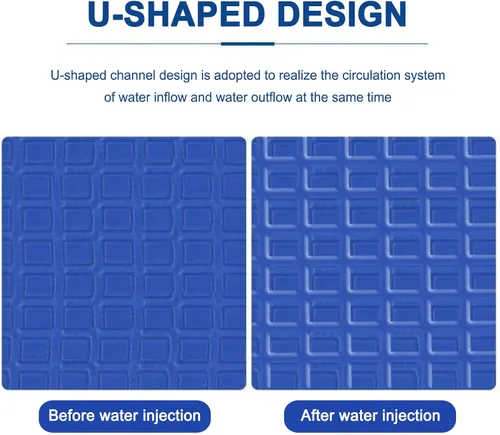 U-SHAPED DESIGN

U-shaped channel design is adopted to realize the circulation system of water inflow and water outflow at the same time

Before water injection

After water injection